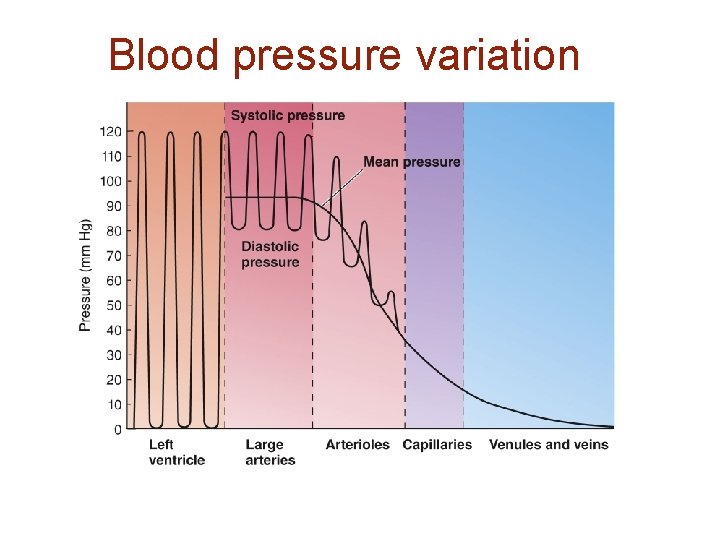 Blood pressure variation

Systolic pressure

Mean pressure

Diastolic pressure

Pressure (mm Hg)

120
110
100
90
80
70
60
50
40
30
20
10
0

Left ventricle

Large arteries

Arterioles

Capillaries

Venules and veins